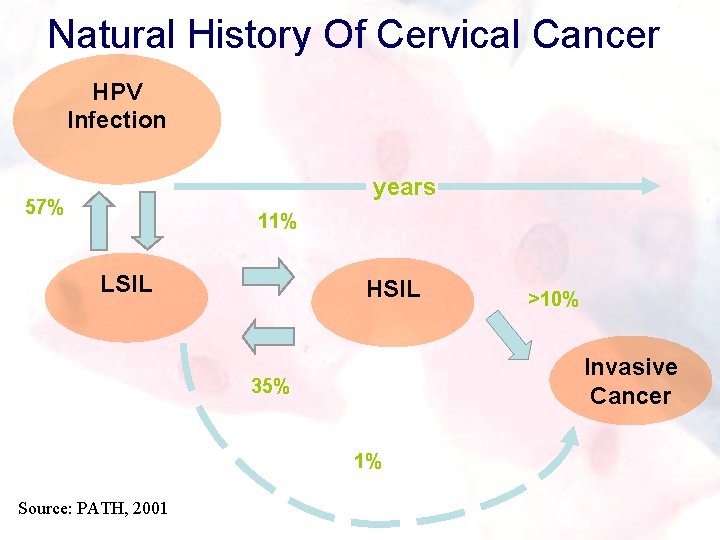 Natural History Of Cervical Cancer

HPV Infection

years

57%

11%

LSIL

HSIL

>10%

35%

Invasive Cancer

1%

Source: PATH, 2001